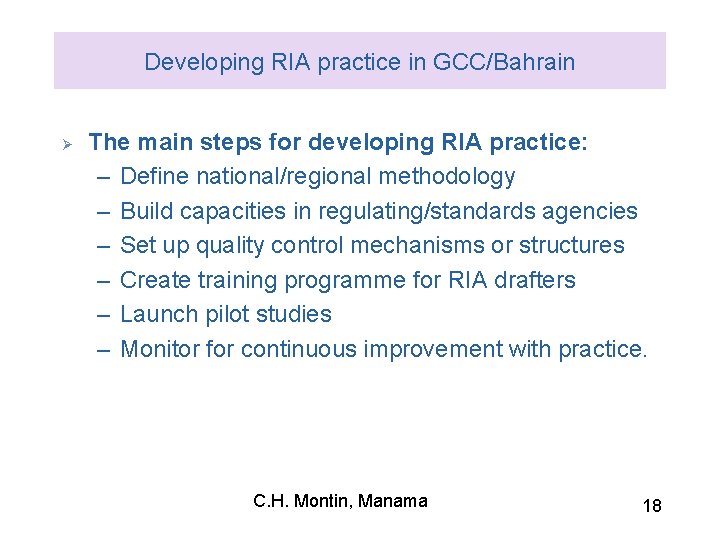 Developing RIA practice in GCC/Bahrain

➢ The main steps for developing RIA practice:
– Define national/regional methodology
– Build capacities in regulating/standards agencies
– Set up quality control mechanisms or structures
– Create training programme for RIA drafters
– Launch pilot studies
– Monitor for continuous improvement with practice.

C.H. Montin, Manama

18